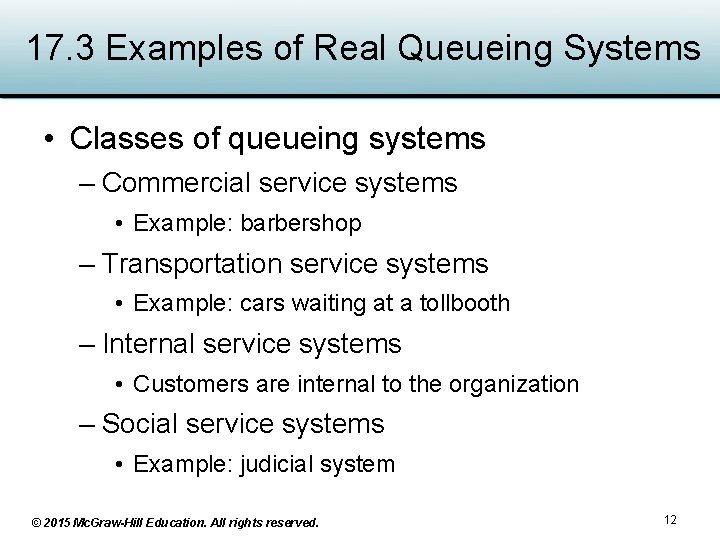 17.3 Examples of Real Queueing Systems

• Classes of queueing systems
– Commercial service systems
• Example: barbershop
– Transportation service systems
• Example: cars waiting at a tollbooth
– Internal service systems
• Customers are internal to the organization
– Social service systems
• Example: judicial system

© 2015 McGraw-Hill Education. All rights reserved.

12